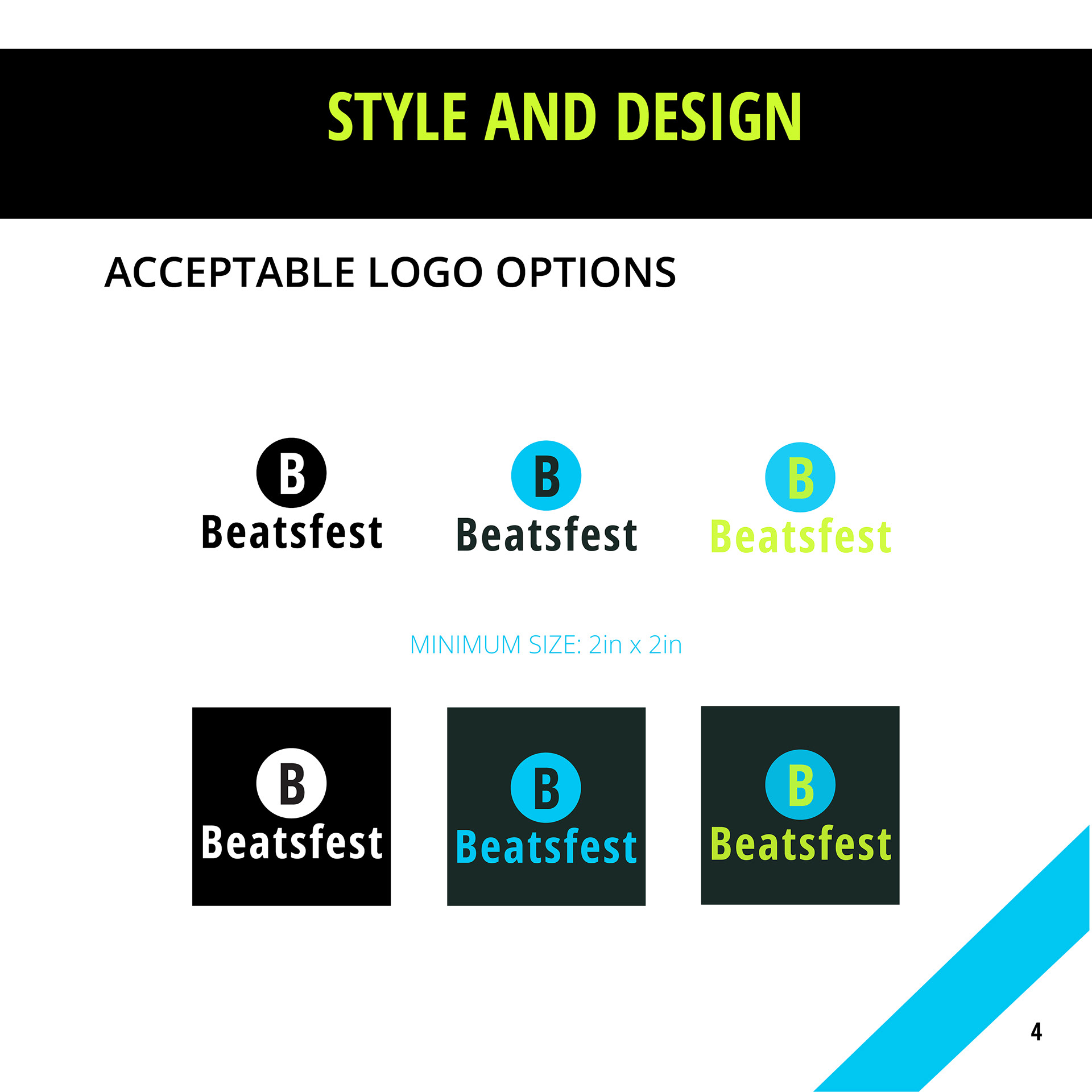 STYLE AND DESIGN

ACCEPTABLE LOGO OPTIONS

B
Beatsfest

B
Beatsfest

B
Beatsfest

MINIMUM SIZE: 2in x 2in

B
Beatsfest

B
Beatsfest

B
Beatsfest

4